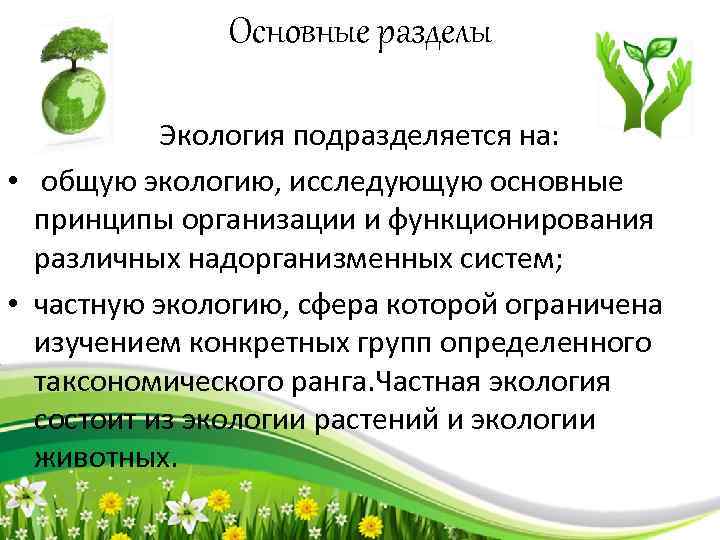 Основные разделы

Экология подразделяется на:

• общую экологию, исследующую основные принципы организации и функционирования различных надорганизменных систем;

• частную экологию, сфера которой ограничена изучением конкретных групп определенного таксономического ранга.Частная экология состоит из экологии растений и экологии животных.